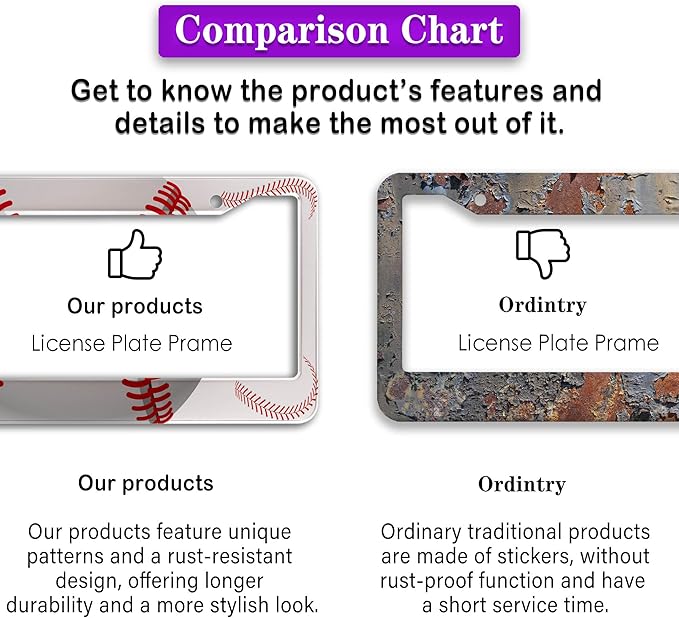 Comparison Chart

Get to know the product's features and details to make the most out of it.

Our products
License Plate Prame

Ordintry
License Plate Prame

Our products

Our products feature unique patterns and a rust-resistant design, offering longer durability and a more stylish look.

Ordintry

Ordinary traditional products are made of stickers, without rust-proof function and have a short service time.